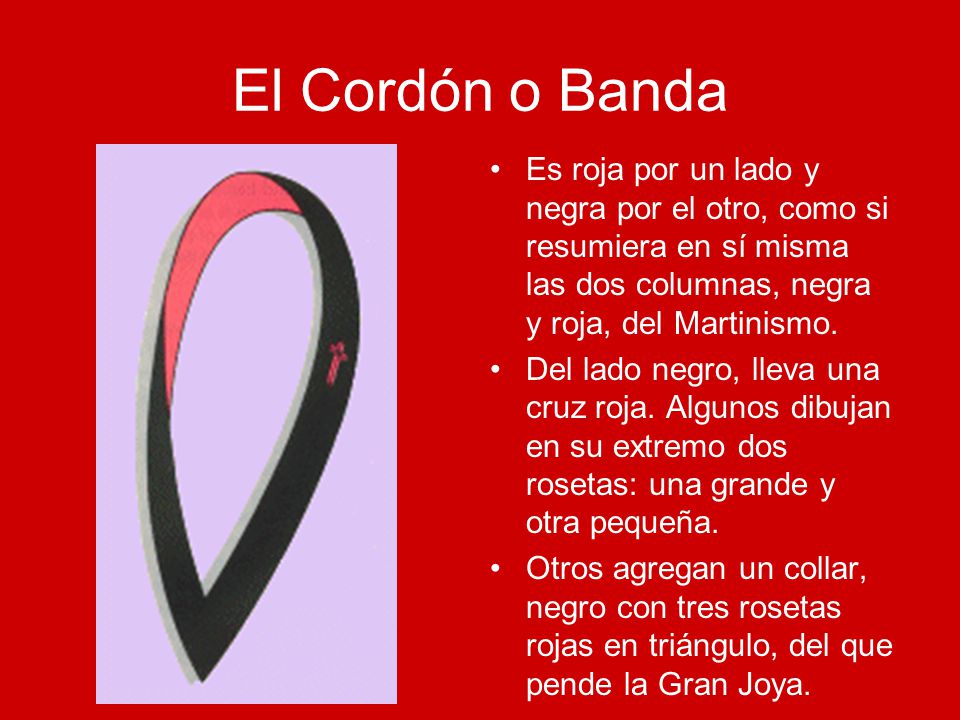 El Cordón o Banda

• Es roja por un lado y negra por el otro, como si resumiera en sí misma las dos columnas, negra y roja, del Martinismo.
• Del lado negro, lleva una cruz roja. Algunos dibujan en su extremo dos rosetas: una grande y otra pequeña.
• Otros agregan un collar, negro con tres rosetas rojas en triángulo, del que pende la Gran Joya.